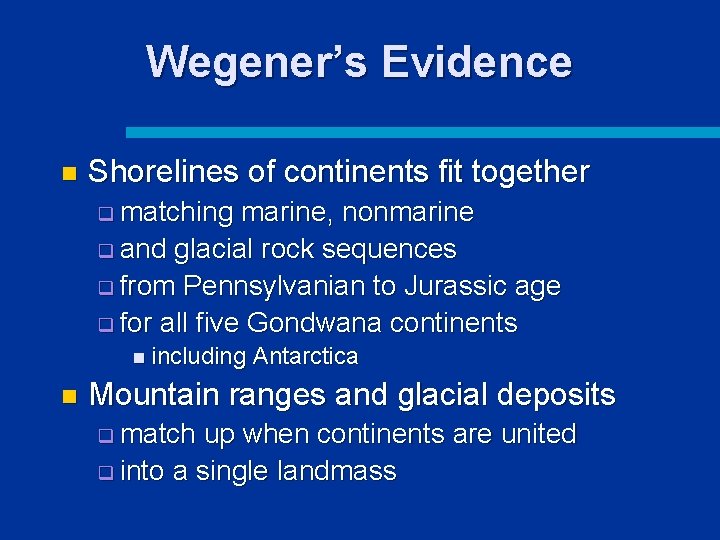 Wegener's Evidence

Shorelines of continents fit together
matching marine, nonmarine
and glacial rock sequences
from Pennsylvanian to Jurassic age
for all five Gondwana continents
including Antarctica

Mountain ranges and glacial deposits
match up when continents are united
into a single landmass